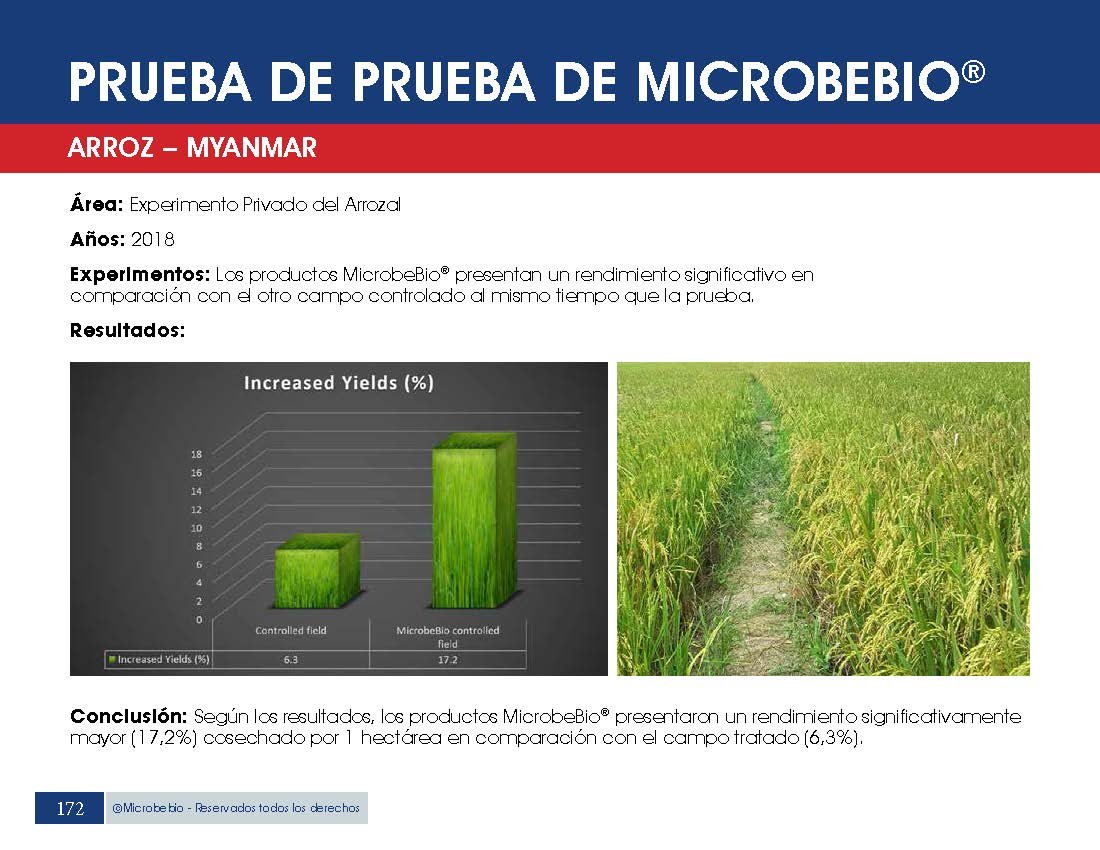 PRUEBA DE PRUEBA DE MICROBEBIO®

ARROZ – MYANMAR

Área: Experimento Privado del Arrozal

Años: 2018

Experimentos: Los productos MicrobeBio® presentan un rendimiento significativo en comparación con el otro campo controlado al mismo tiempo que la prueba.

Resultados:

Increased Yields (%)

18
16
14
12
10
8
6
4
2
0

| | Controlled field | MicrobeBio controlled field |
|---|---|---|
| Increased Yields (%) | 6.3 | 17.2 |

Conclusión: Según los resultados, los productos MicrobeBio® presentaron un rendimiento significativamente mayor (17,2%) cosechado por 1 hectárea en comparación con el campo tratado (6,3%).

172 @Microbebio - Reservados todos los derechos